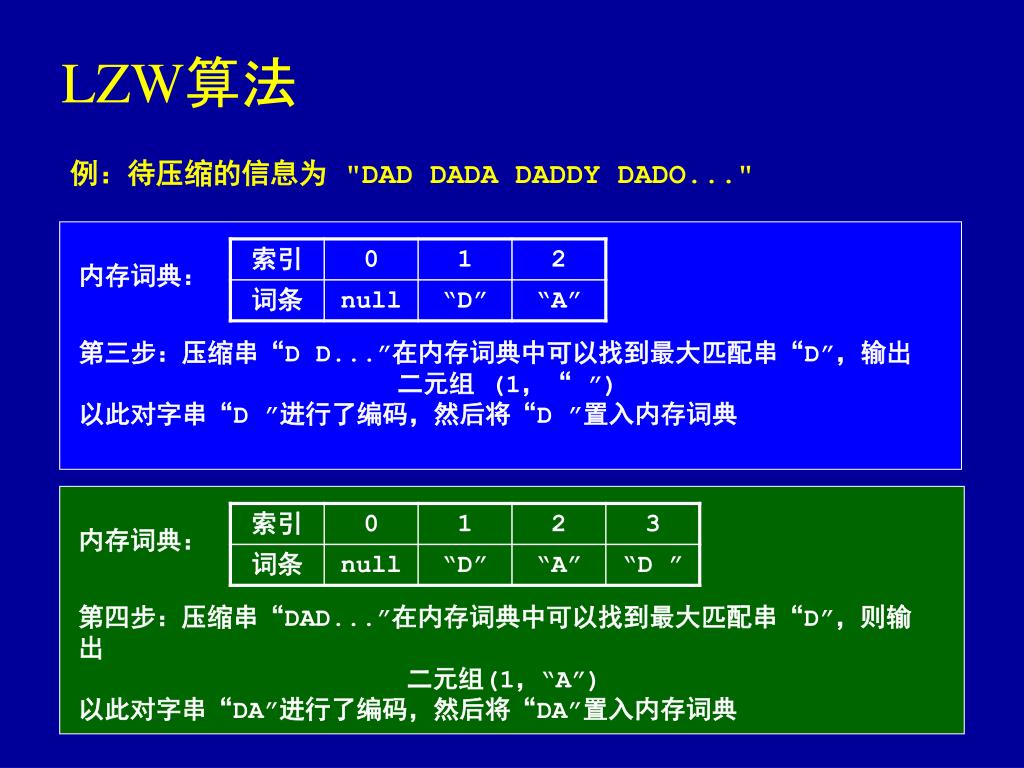 LZW算法

例：待压缩的信息为 "DAD DADA DADDY DADO..."

内存词典：

| 索引 | 0 | 1 | 2 |
|---|---|---|---|
| 词条 | null | “D” | “A” |

第三步：压缩串“D D...”在内存词典中可以找到最大匹配串“D”，输出二元组 (1, “ ”)
以此对字串“D ”进行了编码，然后将“D ”置入内存词典

内存词典：

| 索引 | 0 | 1 | 2 | 3 |
|---|---|---|---|---|
| 词条 | null | “D” | “A” | “D ” |

第四步：压缩串“DAD...”在内存词典中可以找到最大匹配串“D”，则输出
二元组(1, “A”)
以此对字串“DA”进行了编码，然后将“DA”置入内存词典